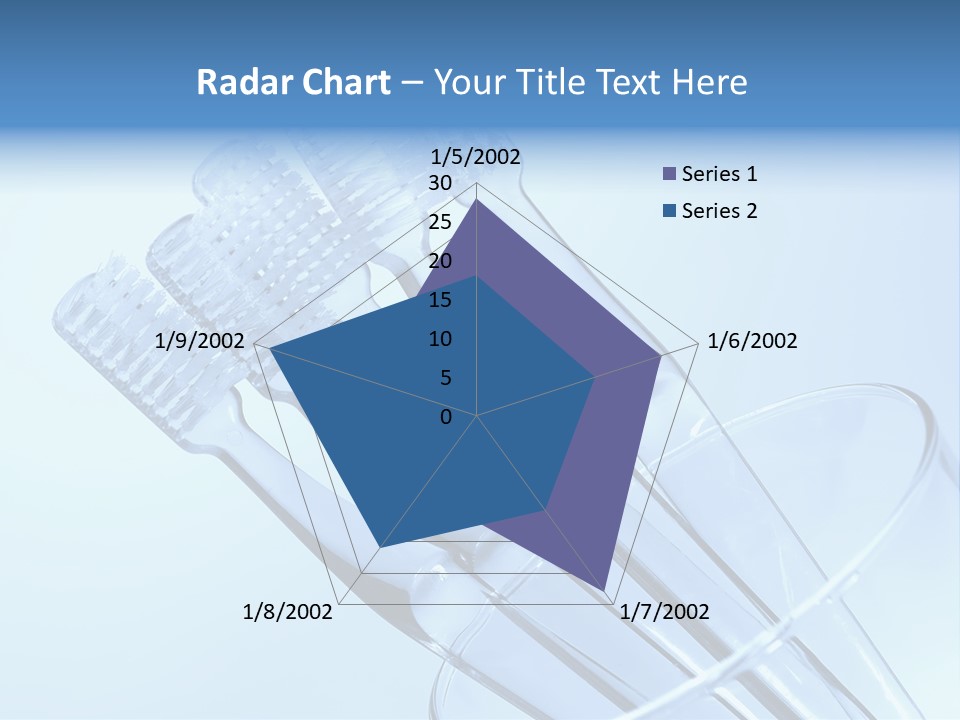 Radar Chart – Your Title Text Here

1/5/2002

30
25
20
15
10
5
0

1/6/2002

1/7/2002

1/8/2002

1/9/2002

Series 1
Series 2